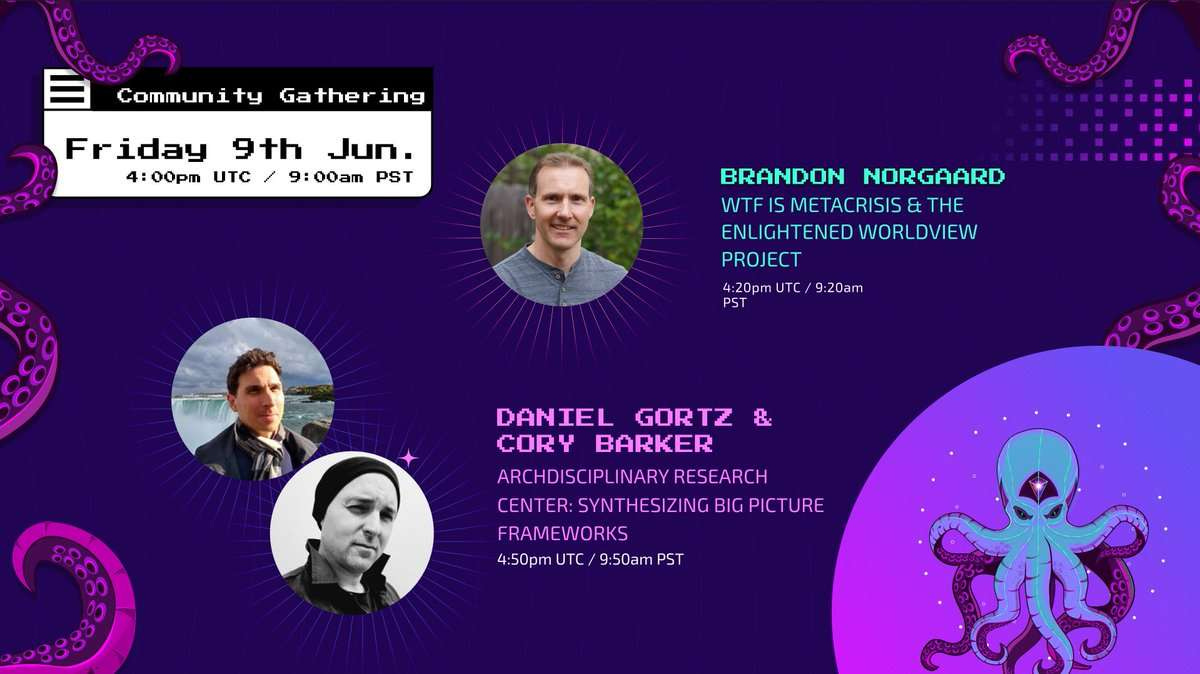 Community Gathering

Friday 9th Jun.
4:00pm UTC / 9:00am PST

BRANDON NORGAARD
WTF IS METACRISIS & THE ENLIGHTENED WORLDVIEW PROJECT
4:20pm UTC / 9:20am PST

DANIEL GORTZ & CORY BARKER
ARCHDISCIPLINARY RESEARCH CENTER: SYNTHESIZING BIG PICTURE FRAMEWORKS
4:50pm UTC / 9:50am PST